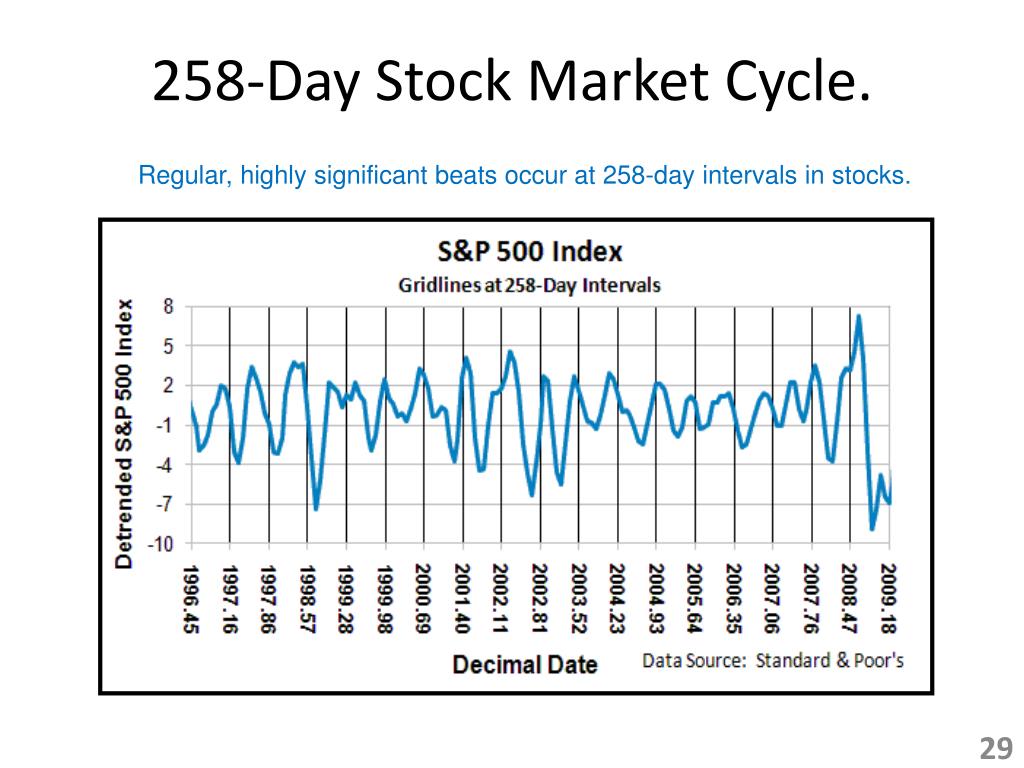 258-Day Stock Market Cycle.

Regular, highly significant beats occur at 258-day intervals in stocks.

S&P 500 Index

Gridlines at 258-Day Intervals

Detrended S&P 500 Index

8
5
2
-1
-4
-7
-10

1996.45
1997.16
1997.86
1998.57
1999.28
1999.98
2000.69
2001.40
2002.11
2002.81
2003.52
2004.23
2004.93
2005.64
2006.35
2007.06
2007.76
2008.47
2009.18

Decimal Date

Data Source: Standard & Poor's

29